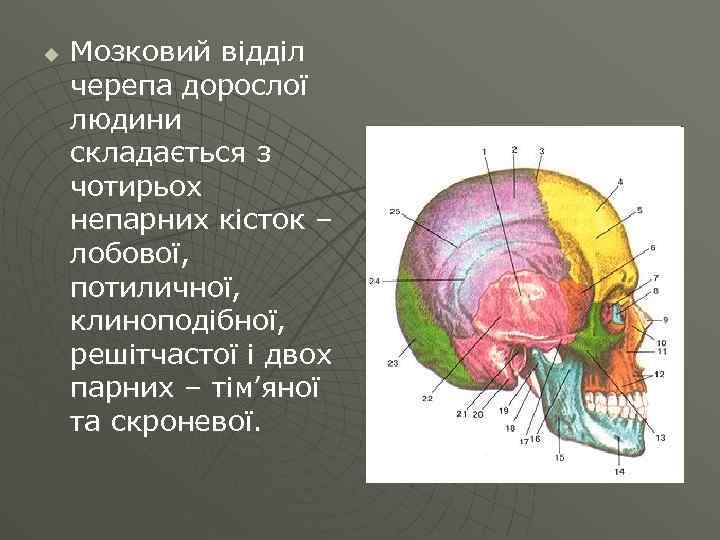 Мозковий відділ черепа дорослої людини складається з чотирьох непарних кісток – лобової, потиличної, клиноподібної, решітчастої і двох парних – тім'яної та скроневої.

1 2 3 4 5 6 7 8 9 10 11 12 13 14 15 16 17 18 19 20 21 22 23 24 25